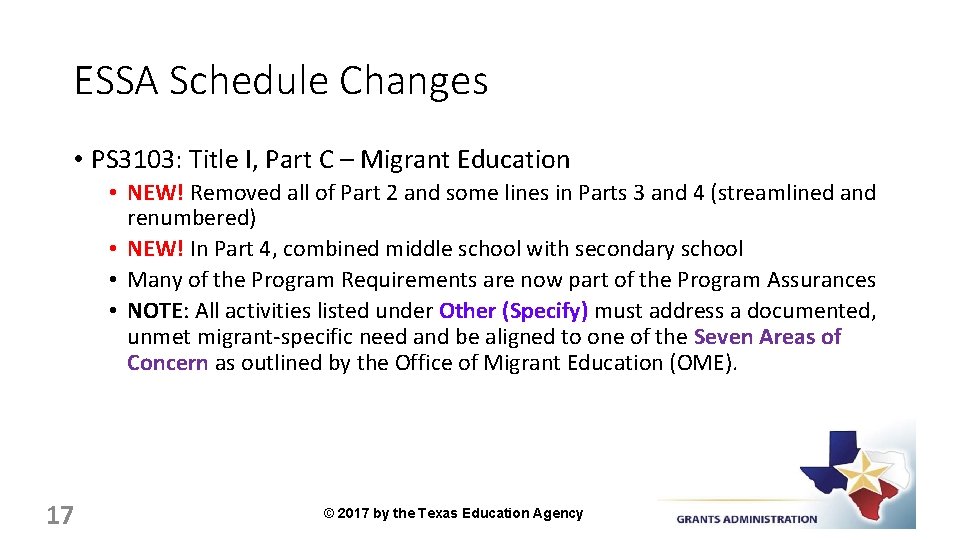 ESSA Schedule Changes

• PS3103: Title I, Part C – Migrant Education

• NEW! Removed all of Part 2 and some lines in Parts 3 and 4 (streamlined and renumbered)
• NEW! In Part 4, combined middle school with secondary school
• Many of the Program Requirements are now part of the Program Assurances
• NOTE: All activities listed under Other (Specify) must address a documented, unmet migrant-specific need and be aligned to one of the Seven Areas of Concern as outlined by the Office of Migrant Education (OME).

17

© 2017 by the Texas Education Agency

GRANTS ADMINISTRATION